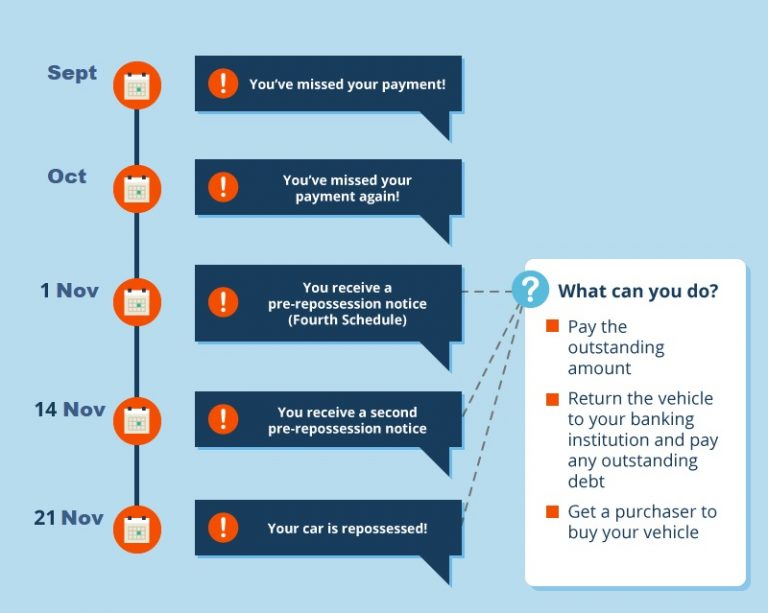 Sept
You've missed your payment!

Oct
You've missed your payment again!

1 Nov
You receive a pre-repossession notice (Fourth Schedule)

14 Nov
You receive a second pre-repossession notice

21 Nov
Your car is repossessed!

What can you do?
Pay the outstanding amount
Return the vehicle to your banking institution and pay any outstanding debt
Get a purchaser to buy your vehicle